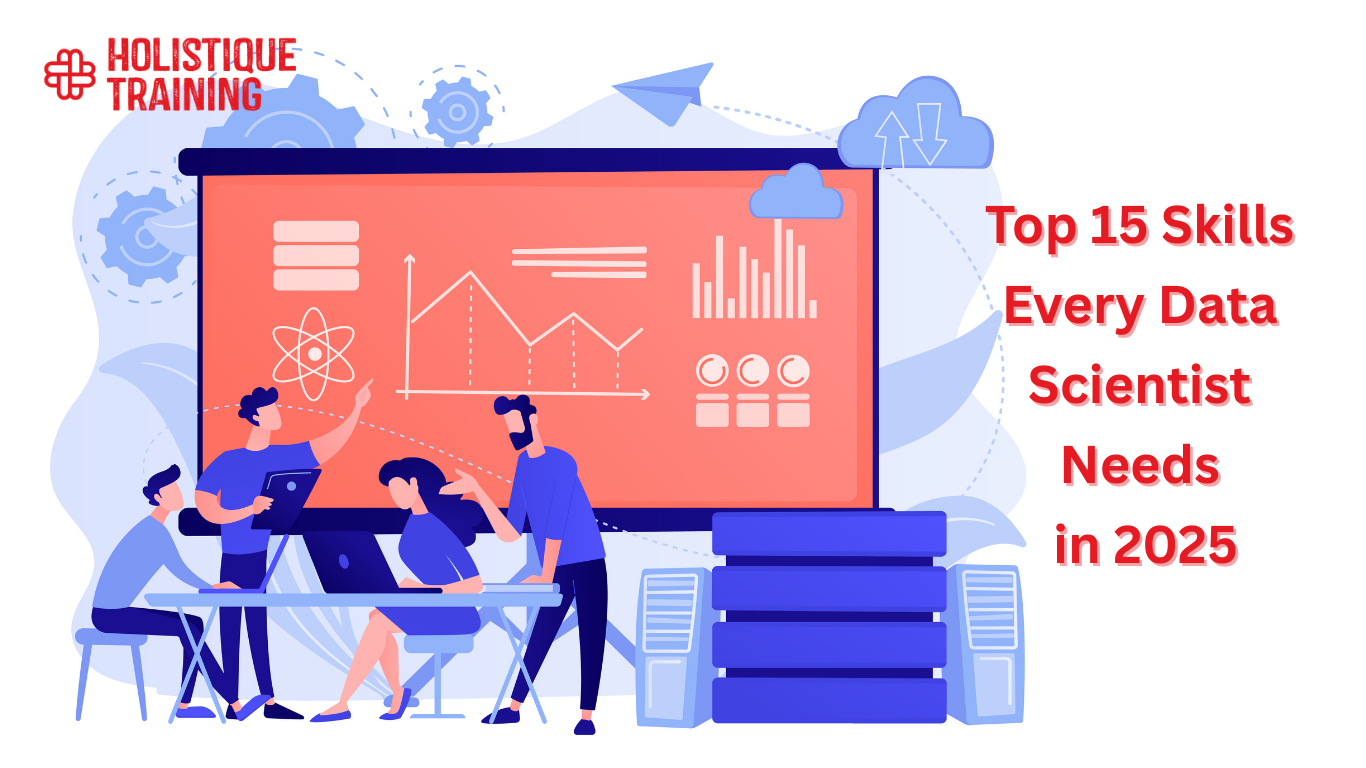 HOLISTIQUE TRAINING

Top 15 Skills Every Data Scientist Needs in 2025